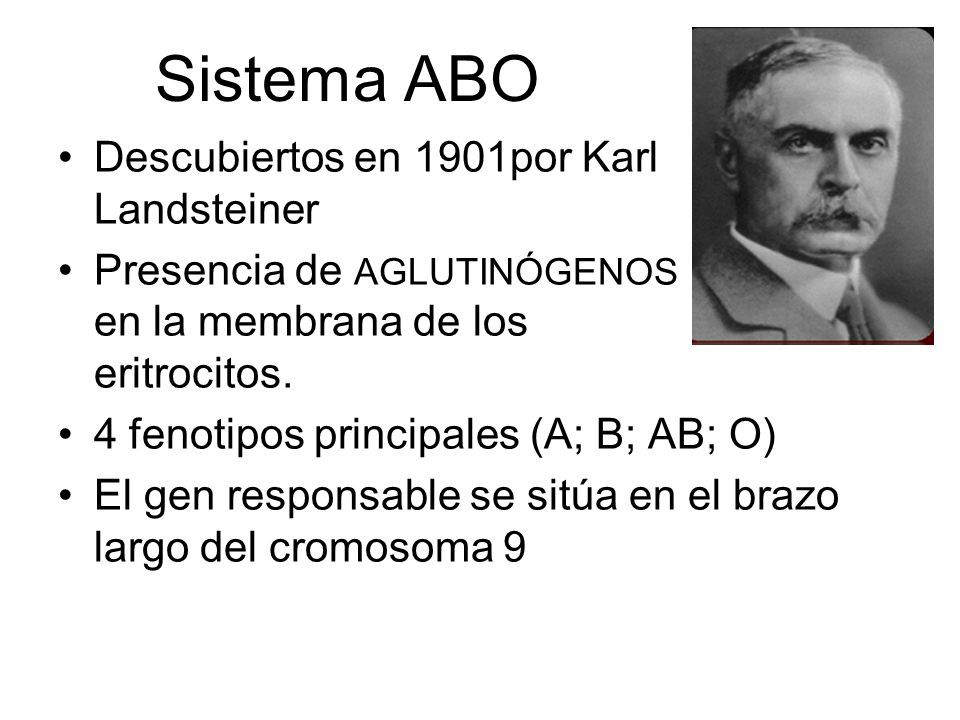 Sistema ABO

• Descubiertos en 1901por Karl Landsteiner
• Presencia de AGLUTINÓGENOS en la membrana de los eritrocitos.
• 4 fenotipos principales (A; B; AB; O)
• El gen responsable se sitúa en el brazo largo del cromosoma 9